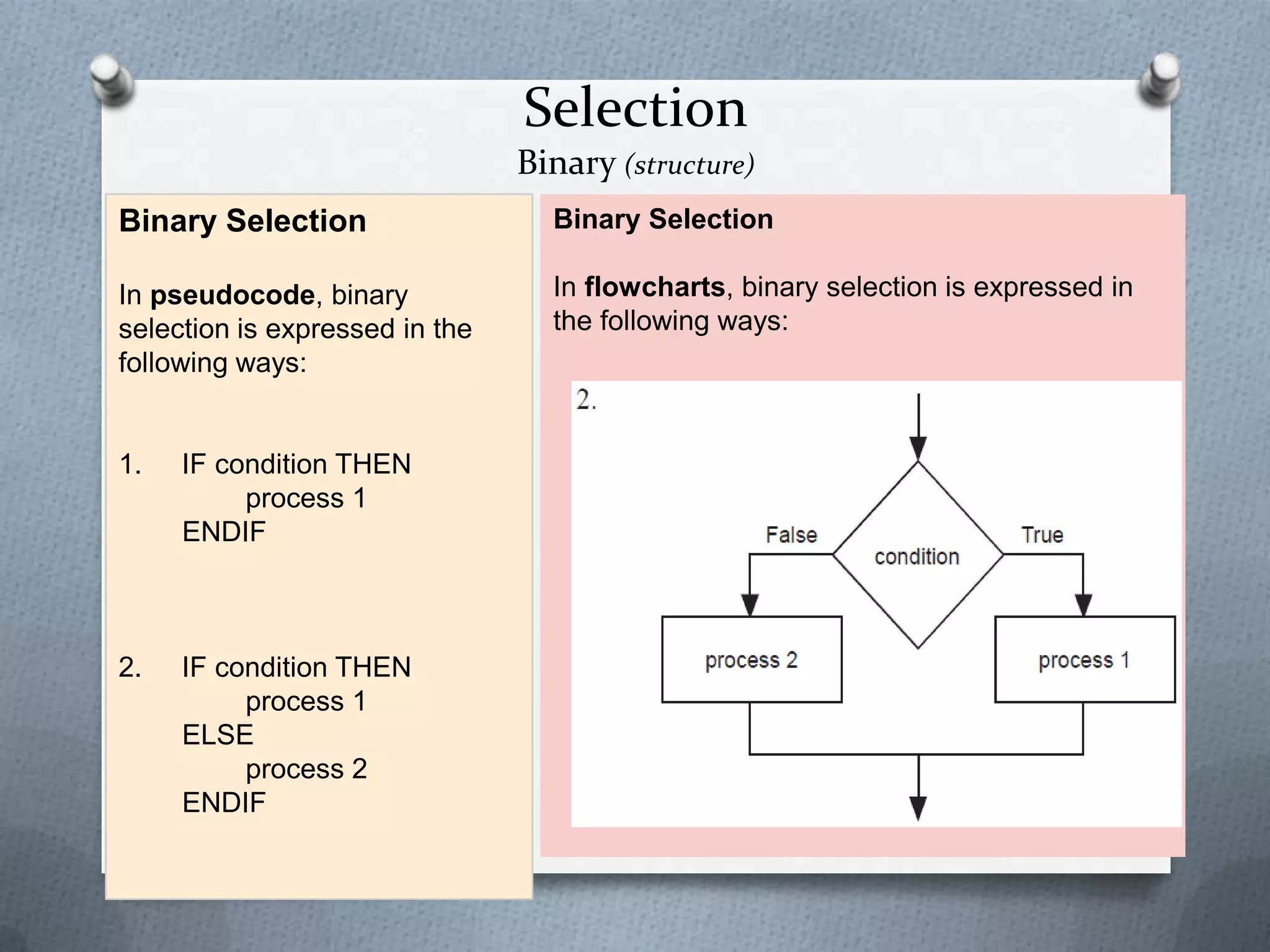 Selection

Binary (structure)

Binary Selection

In pseudocode, binary selection is expressed in the following ways:

1. IF condition THEN
process 1
ENDIF

2. IF condition THEN
process 1
ELSE
process 2
ENDIF

Binary Selection

In flowcharts, binary selection is expressed in the following ways:

2.

False

condition

True

process 2

process 1